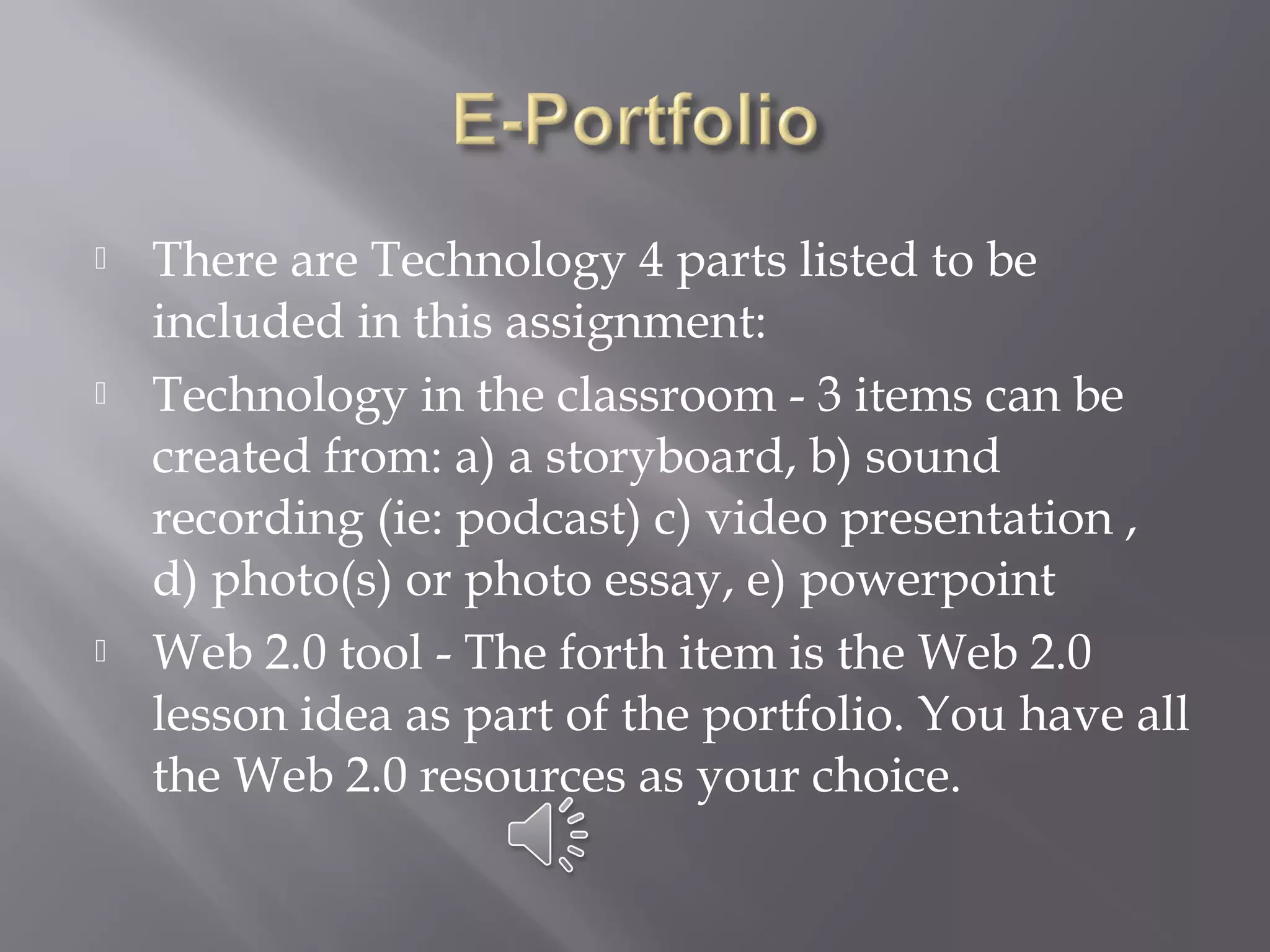 E-Portfolio

There are Technology 4 parts listed to be included in this assignment:

Technology in the classroom - 3 items can be created from: a) a storyboard, b) sound recording (ie: podcast) c) video presentation , d) photo(s) or photo essay, e) powerpoint

Web 2.0 tool - The forth item is the Web 2.0 lesson idea as part of the portfolio. You have all the Web 2.0 resources as your choice.